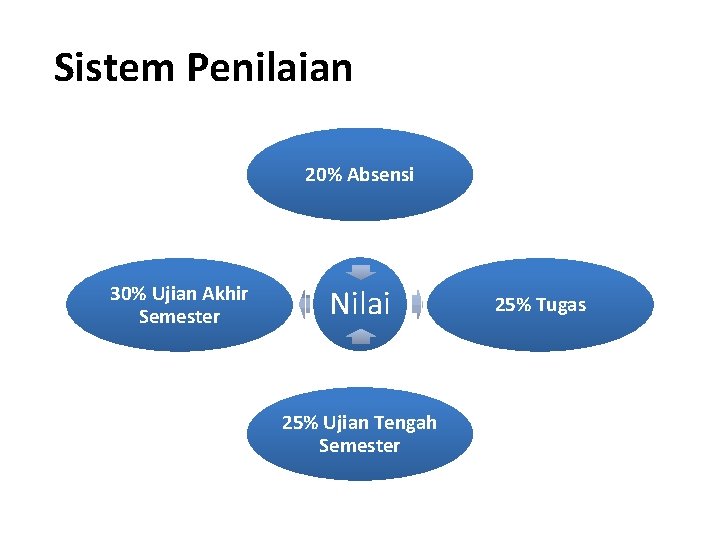 Sistem Penilaian

20% Absensi

30% Ujian Akhir Semester

Nilai

25% Tugas

25% Ujian Tengah Semester